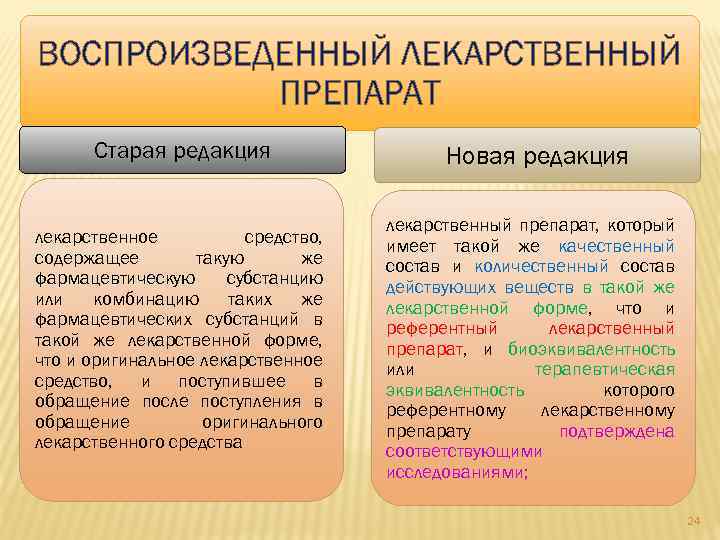 ВОСПРОИЗВЕДЕННЫЙ ЛЕКАРСТВЕННЫЙ ПРЕПАРАТ

Старая редакция

лекарственное средство, содержащее такую же фармацевтическую субстанцию или комбинацию таких же фармацевтических субстанций в такой же лекарственной форме, что и оригинальное лекарственное средство, и поступившее в обращение после поступления в обращение оригинального лекарственного средства

Новая редакция

лекарственный препарат, который имеет такой же качественный состав и количественный состав действующих веществ в такой же лекарственной форме, что и референтный лекарственный препарат, и биоэквивалентность или терапевтическая эквивалентность которого референтному лекарственному препарату подтверждена соответствующими исследованиями;

24